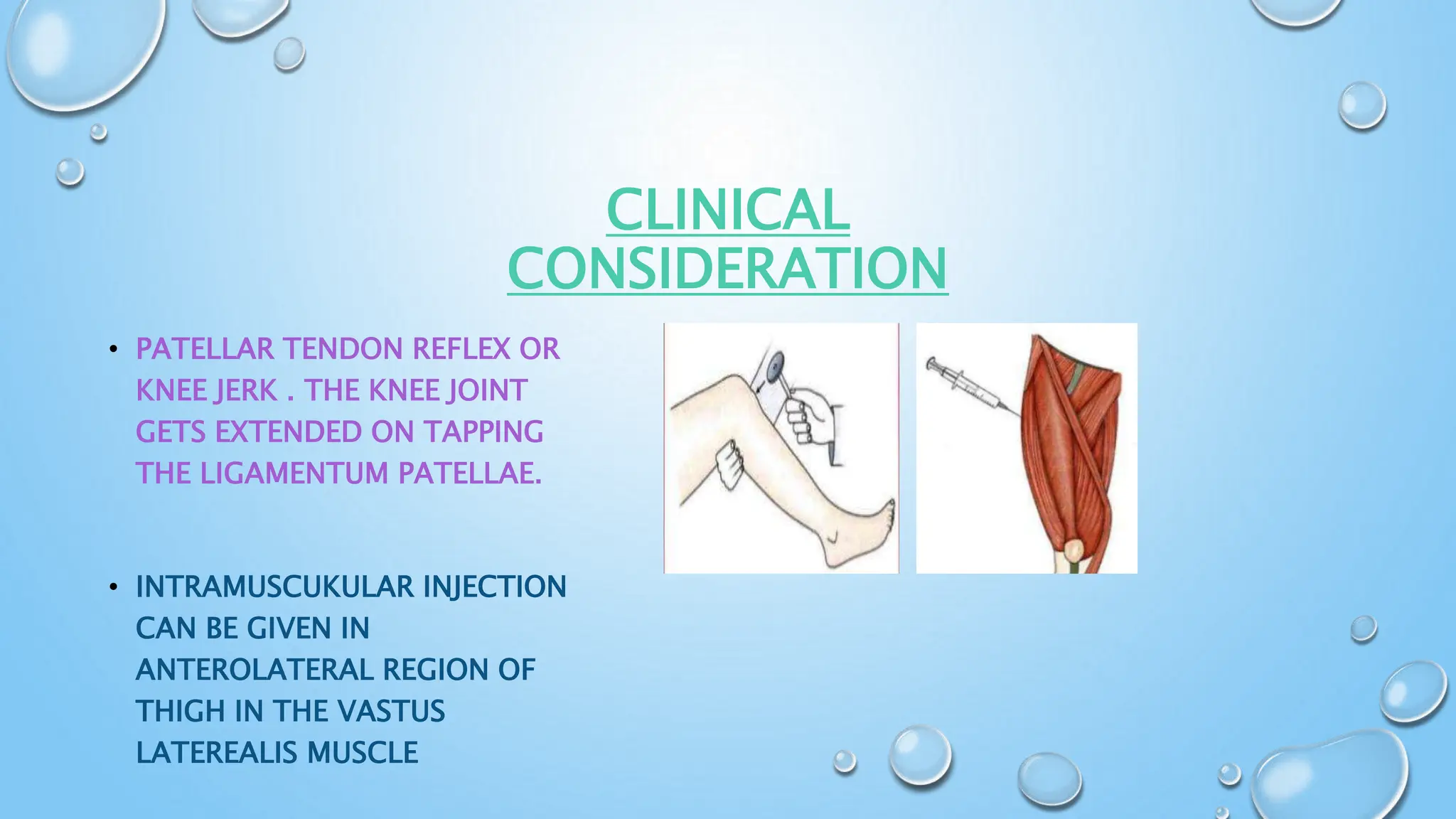 CLINICAL CONSIDERATION

• PATELLAR TENDON REFLEX OR KNEE JERK . THE KNEE JOINT GETS EXTENDED ON TAPPING THE LIGAMENTUM PATELLAE.

• INTRAMUSCUKULAR INJECTION CAN BE GIVEN IN ANTEROLATERAL REGION OF THIGH IN THE VASTUS LATEREALIS MUSCLE